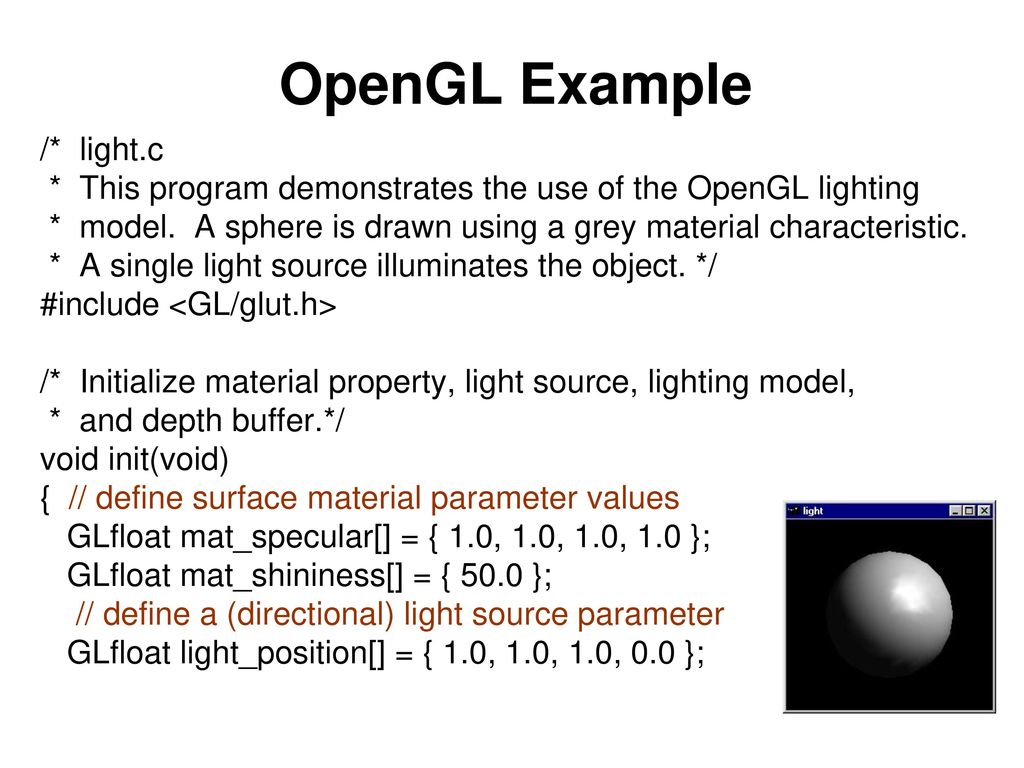 OpenGL Example

/* light.c
 * This program demonstrates the use of the OpenGL lighting
 * model. A sphere is drawn using a grey material characteristic.
 * A single light source illuminates the object. */
#include <GL/glut.h>

/* Initialize material property, light source, lighting model,
 * and depth buffer.*/
void init(void)
{ // define surface material parameter values
 GLfloat mat_specular[] = { 1.0, 1.0, 1.0, 1.0 };
 GLfloat mat_shininess[] = { 50.0 };
 // define a (directional) light source parameter
 GLfloat light_position[] = { 1.0, 1.0, 1.0, 0.0 };

light